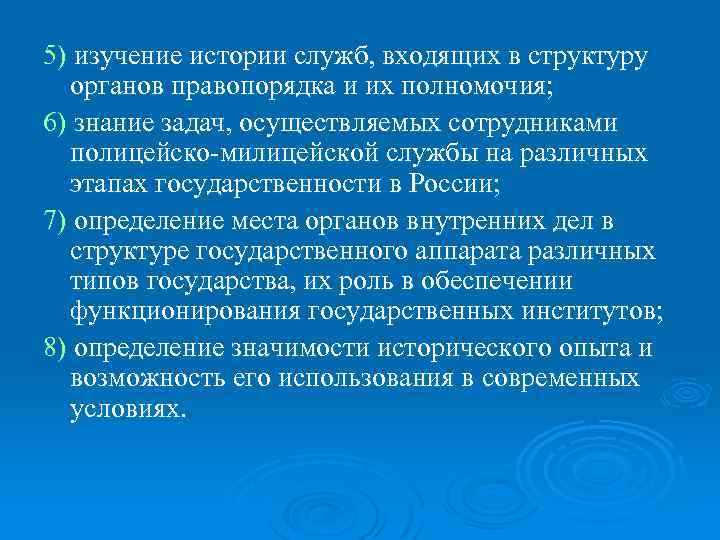 5) изучение истории служб, входящих в структуру органов правопорядка и их полномочия;

6) знание задач, осуществляемых сотрудниками полицейско-милицейской службы на различных этапах государственности в России;

7) определение места органов внутренних дел в структуре государственного аппарата различных типов государства, их роль в обеспечении функционирования государственных институтов;

8) определение значимости исторического опыта и возможность его использования в современных условиях.